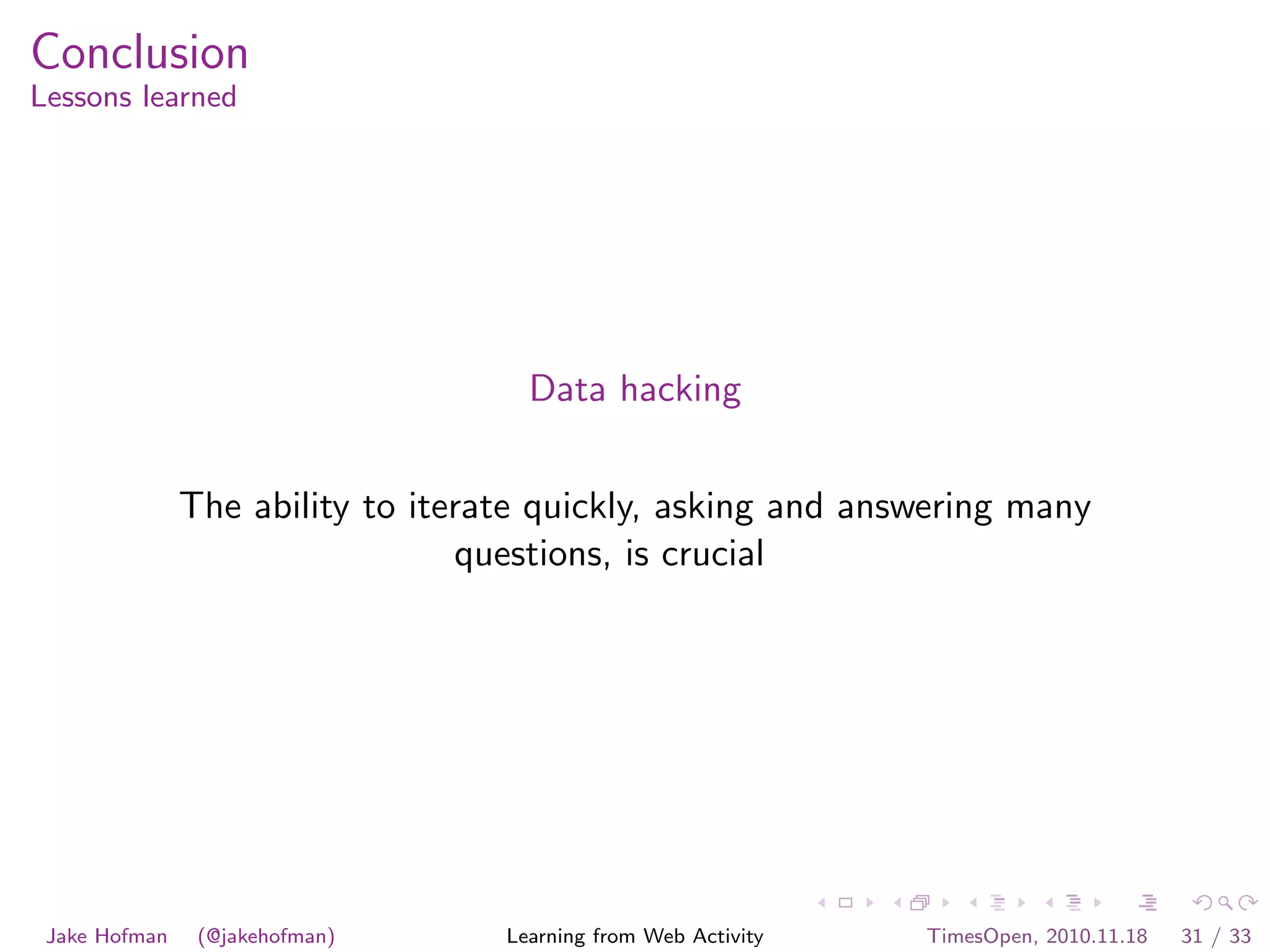 Conclusion
Lessons learned

Data hacking

The ability to iterate quickly, asking and answering many questions, is crucial

Jake Hofman (@jakehofman) Learning from Web Activity TimesOpen, 2010.11.18 31 / 33